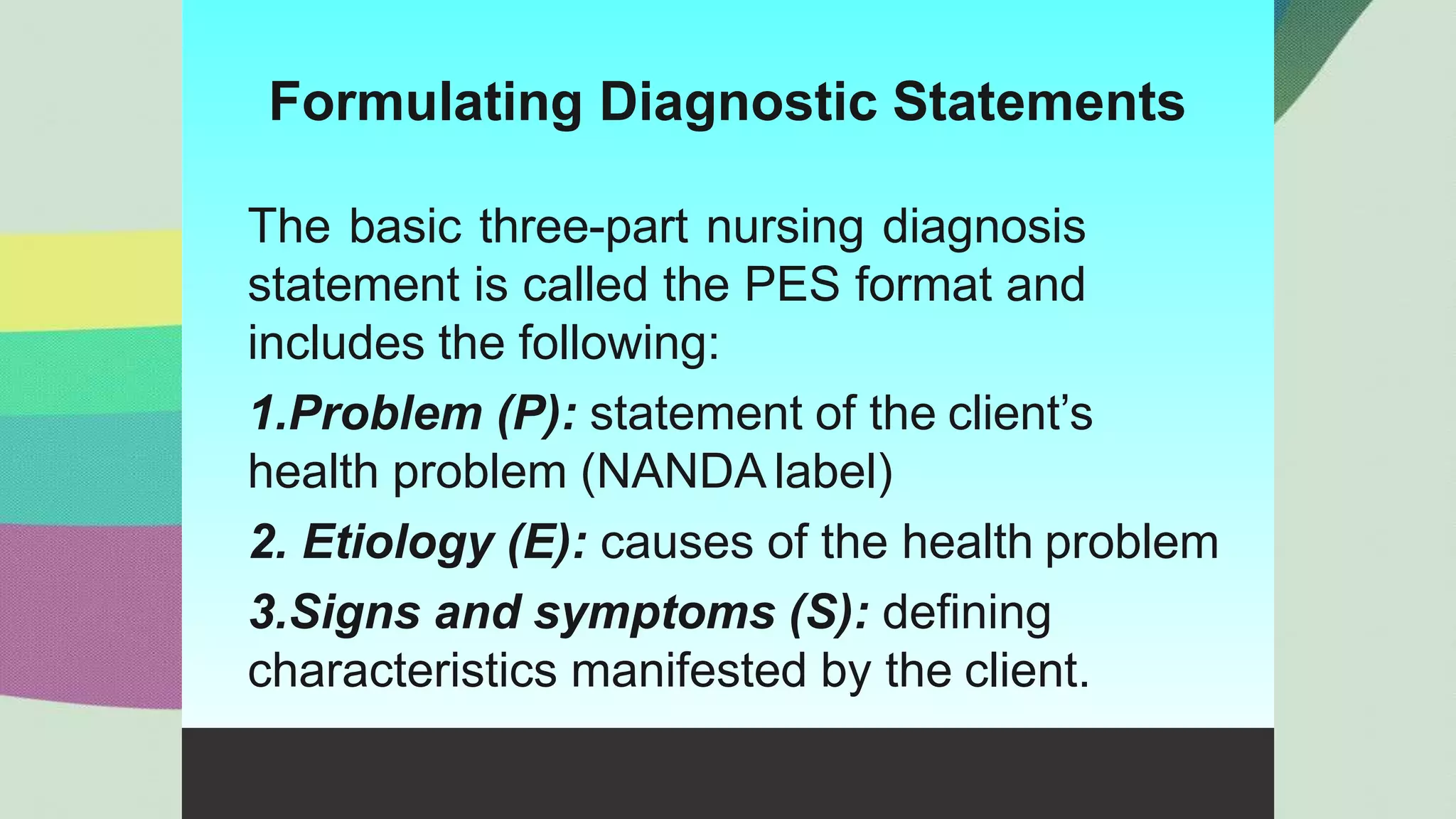 Formulating Diagnostic Statements

The basic three-part nursing diagnosis statement is called the PES format and includes the following:

1.Problem (P): statement of the client's health problem (NANDA label)

2. Etiology (E): causes of the health problem

3.Signs and symptoms (S): defining characteristics manifested by the client.